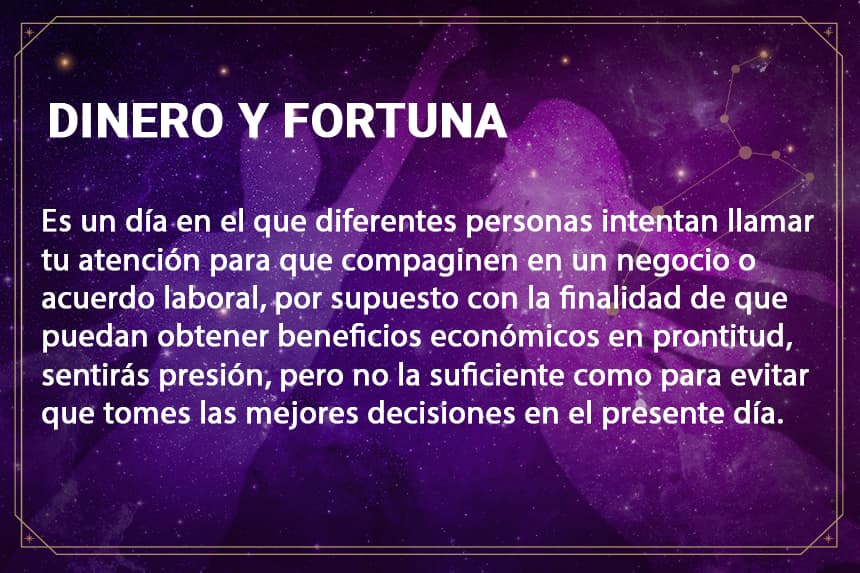 DINERO Y FORTUNA

Es un día en el que diferentes personas intentan llamar tu atención para que compaginen en un negocio o acuerdo laboral, por supuesto con la finalidad de que puedan obtener beneficios económicos en prontitud, sentirás presión, pero no la suficiente como para evitar que tomes las mejores decisiones en el presente día.